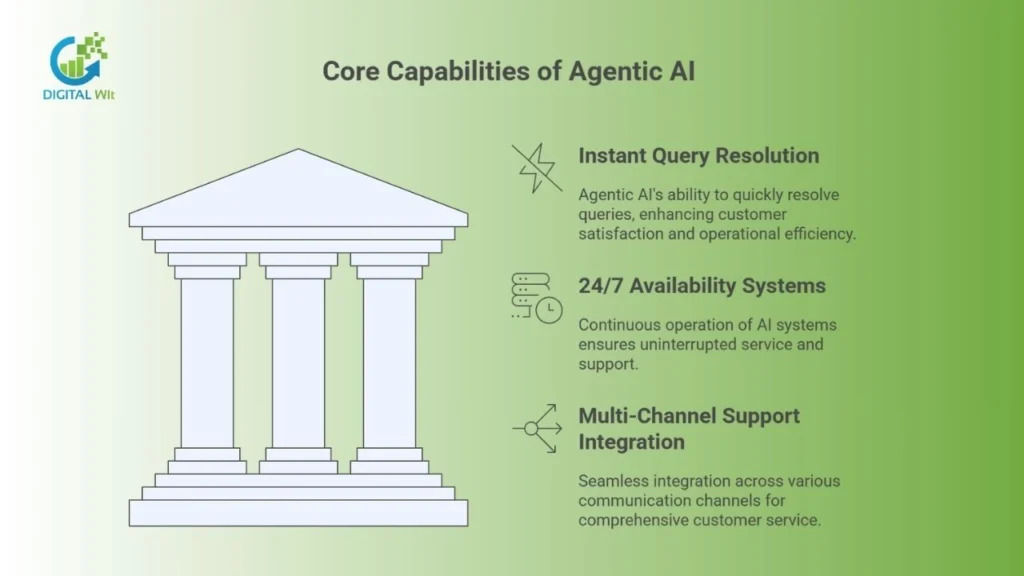 DIGITAL WIt

Core Capabilities of Agentic AI

Instant Query Resolution

Agentic AI's ability to quickly resolve queries, enhancing customer satisfaction and operational efficiency.

24/7 Availability Systems

Continuous operation of AI systems ensures uninterrupted service and support.

Multi-Channel Support Integration

Seamless integration across various communication channels for comprehensive customer service.